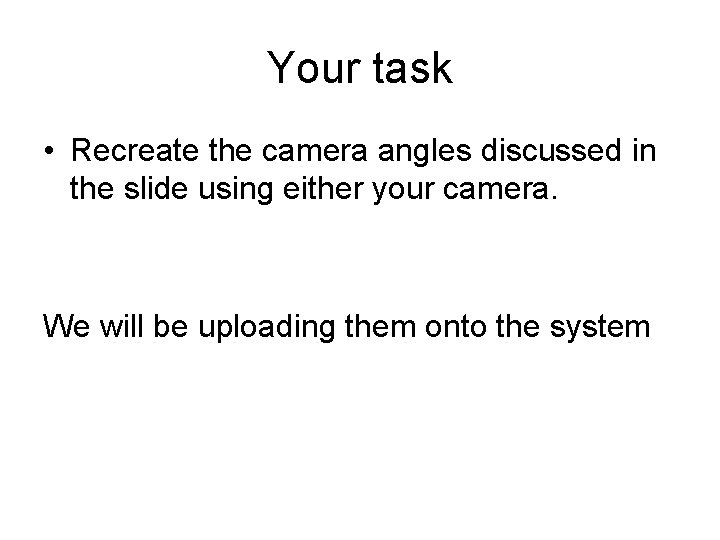 Your task

• Recreate the camera angles discussed in the slide using either your camera.

We will be uploading them onto the system